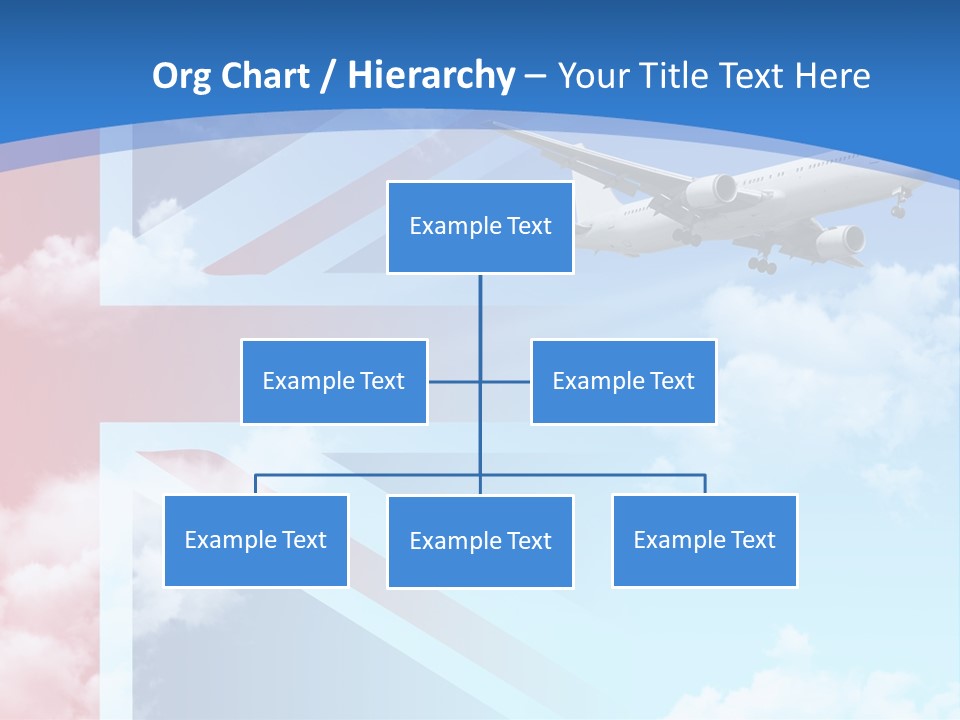 Org Chart / Hierarchy – Your Title Text Here

Example Text

Example Text

Example Text

Example Text

Example Text

Example Text